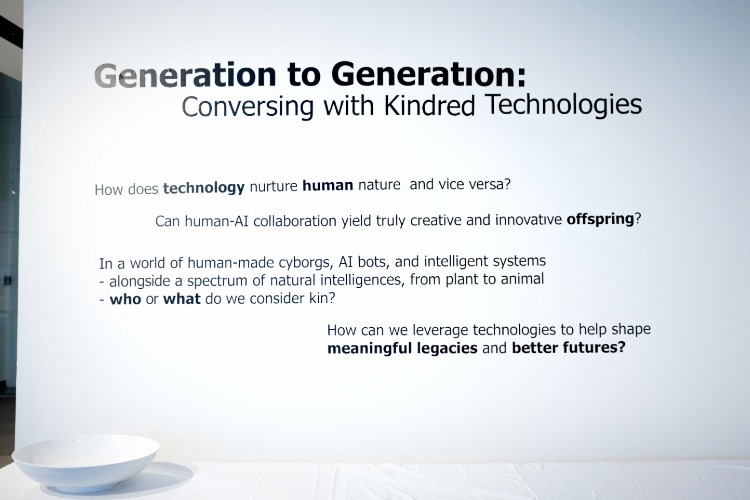 Generation to Generation:
Conversing with Kindred Technologies

How does technology nurture human nature and vice versa?

Can human-AI collaboration yield truly creative and innovative offspring?

In a world of human-made cyborgs, AI bots, and intelligent systems
- alongside a spectrum of natural intelligences, from plant to animal
- who or what do we consider kin?

How can we leverage technologies to help shape meaningful legacies and better futures?